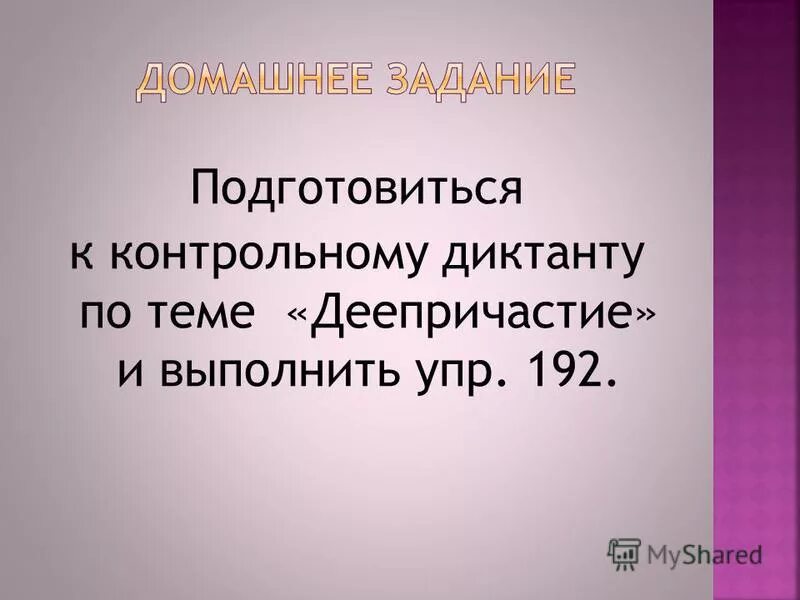 ДОМАШНЕЕ ЗАДАНИЕ

Подготовиться к контрольному диктанту по теме «Деепричастие» и выполнить упр. 192.

MyShared